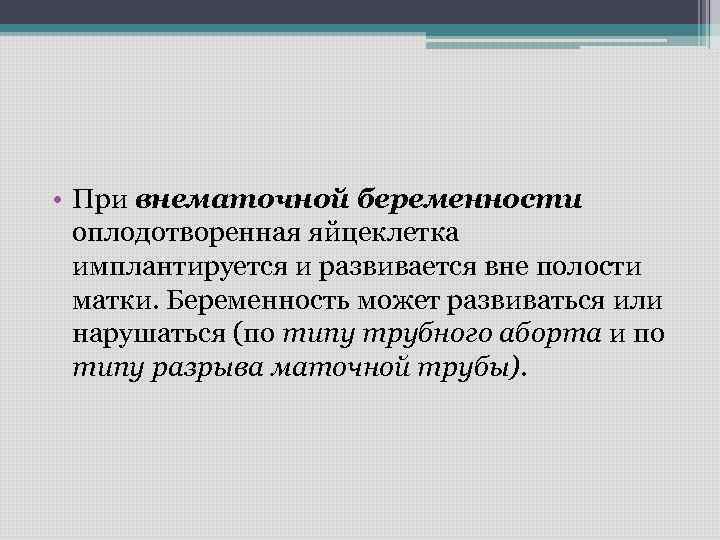 • При внематочной беременности оплодотворенная яйцеклетка имплантируется и развивается вне полости матки. Беременность может развиваться или нарушаться (по типу трубного аборта и по типу разрыва маточной трубы).